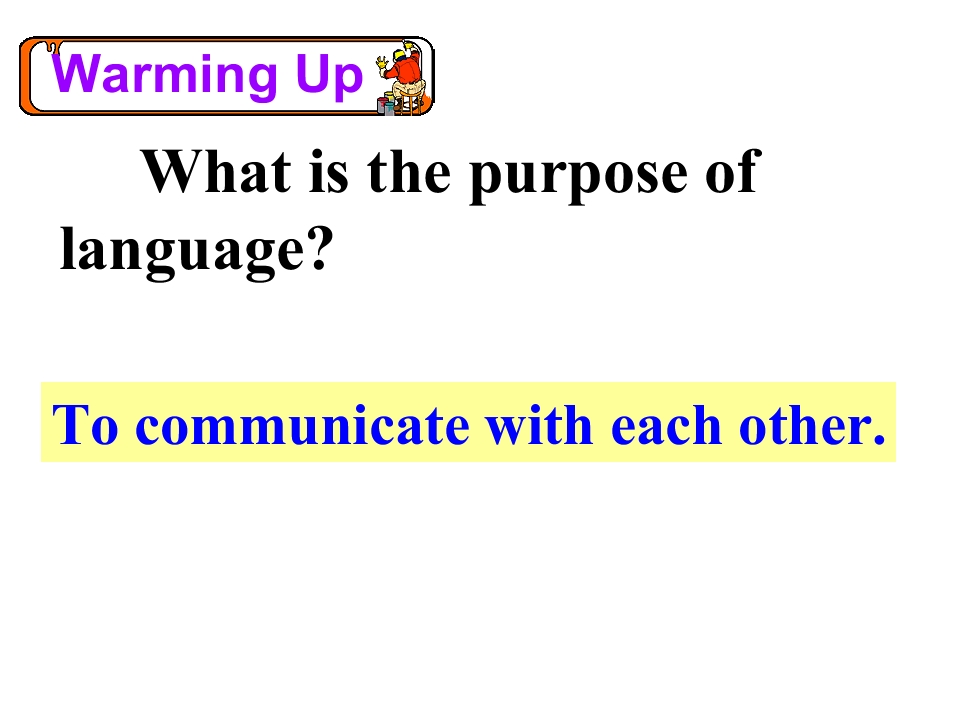 Warming Up

What is the purpose of language?

To communicate with each other.